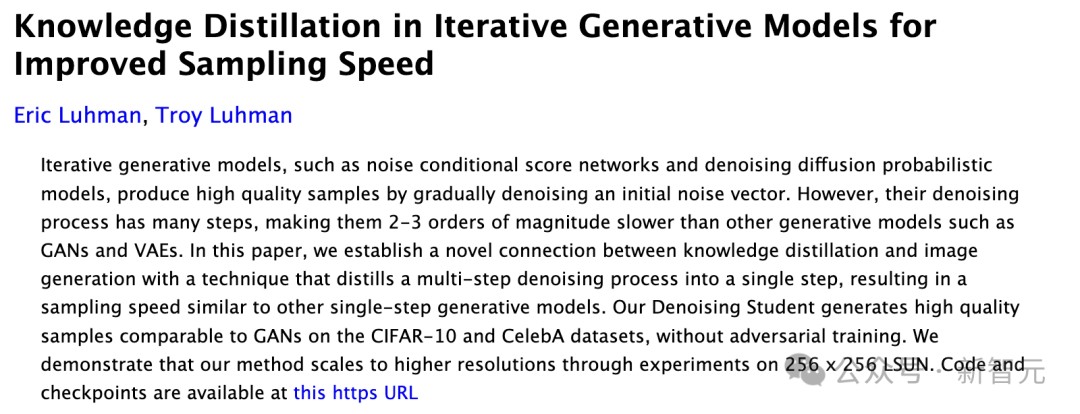 Knowledge Distillation in Iterative Generative Models for Improved Sampling Speed

Eric Luhman, Troy Luhman

Iterative generative models, such as noise conditional score networks and denoising diffusion probabilistic models, produce high quality samples by gradually denoising an initial noise vector. However, their denoising process has many steps, making them 2-3 orders of magnitude slower than other generative models such as GANs and VAEs. In this paper, we establish a novel connection between knowledge distillation and image generation with a technique that distills a multi-step denoising process into a single step, resulting in a sampling speed similar to other single-step generative models. Our Denoising Student generates high quality samples comparable to GANs on the CIFAR-10 and CelebA datasets, without adversarial training. We demonstrate that our method scales to higher resolutions through experiments on 256 x 256 LSUN. Code and checkpoints are available at this https URL

公众号 · 新智元